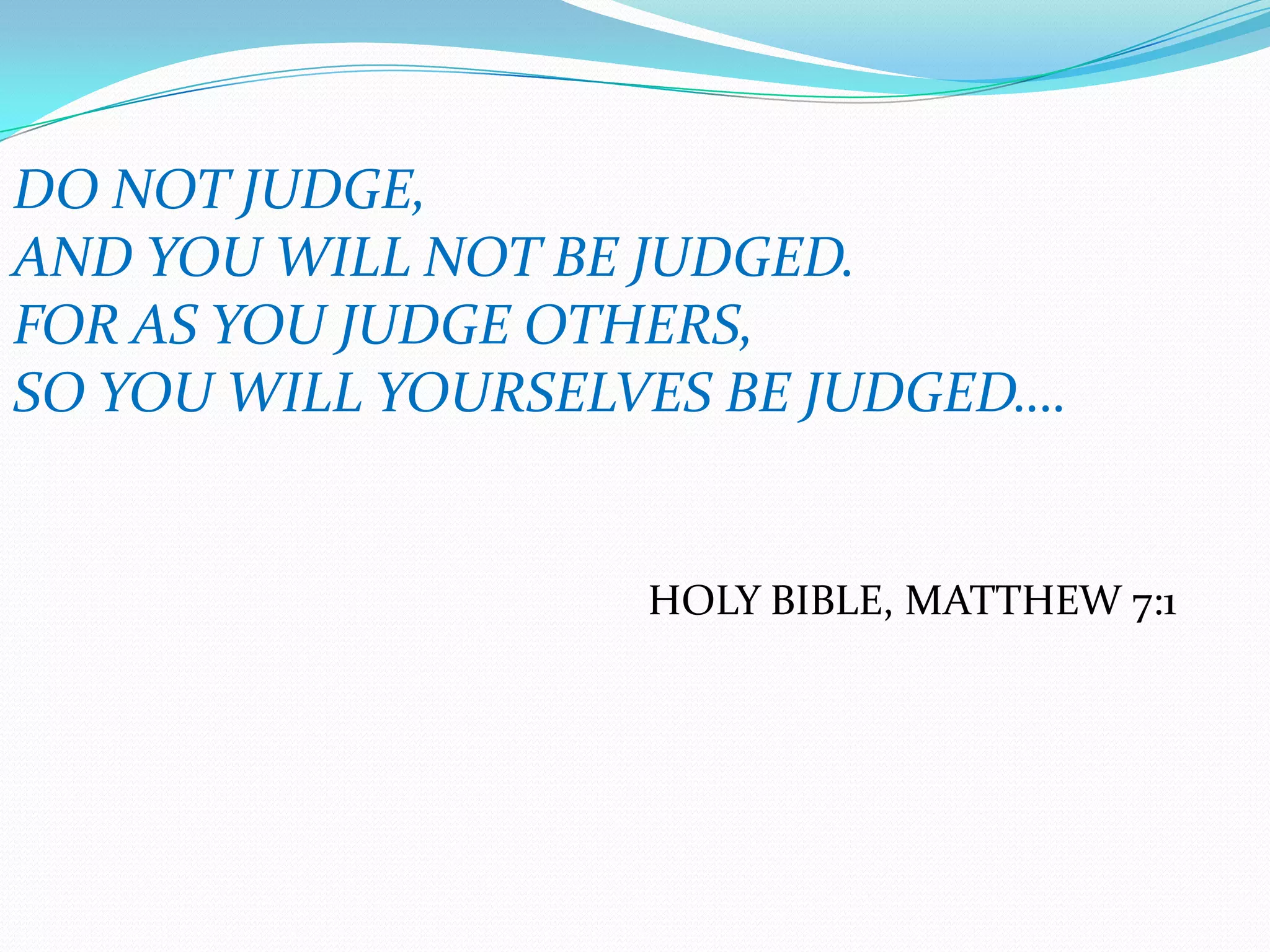 DO NOT JUDGE,
AND YOU WILL NOT BE JUDGED.
FOR AS YOU JUDGE OTHERS,
SO YOU WILL YOURSELVES BE JUDGED….

HOLY BIBLE, MATTHEW 7:1